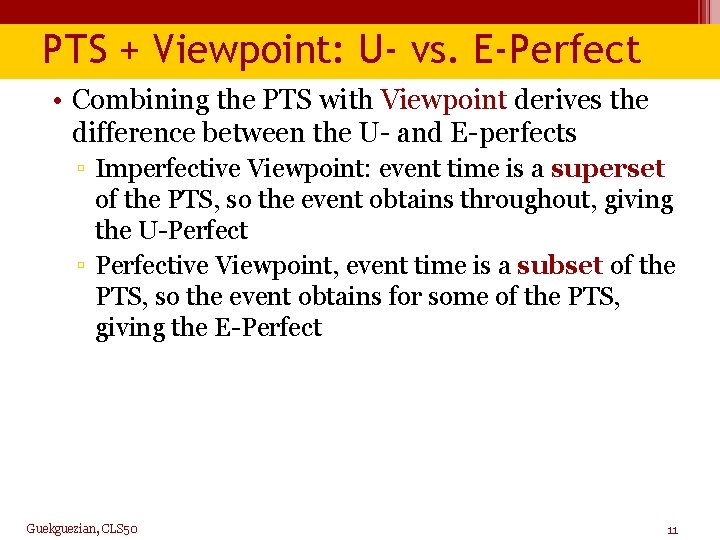 PTS + Viewpoint: U- vs. E-Perfect

• Combining the PTS with Viewpoint derives the difference between the U- and E-perfects

▫ Imperfective Viewpoint: event time is a superset of the PTS, so the event obtains throughout, giving the U-Perfect

▫ Perfective Viewpoint, event time is a subset of the PTS, so the event obtains for some of the PTS, giving the E-Perfect

Guekguezian, CLS50

11